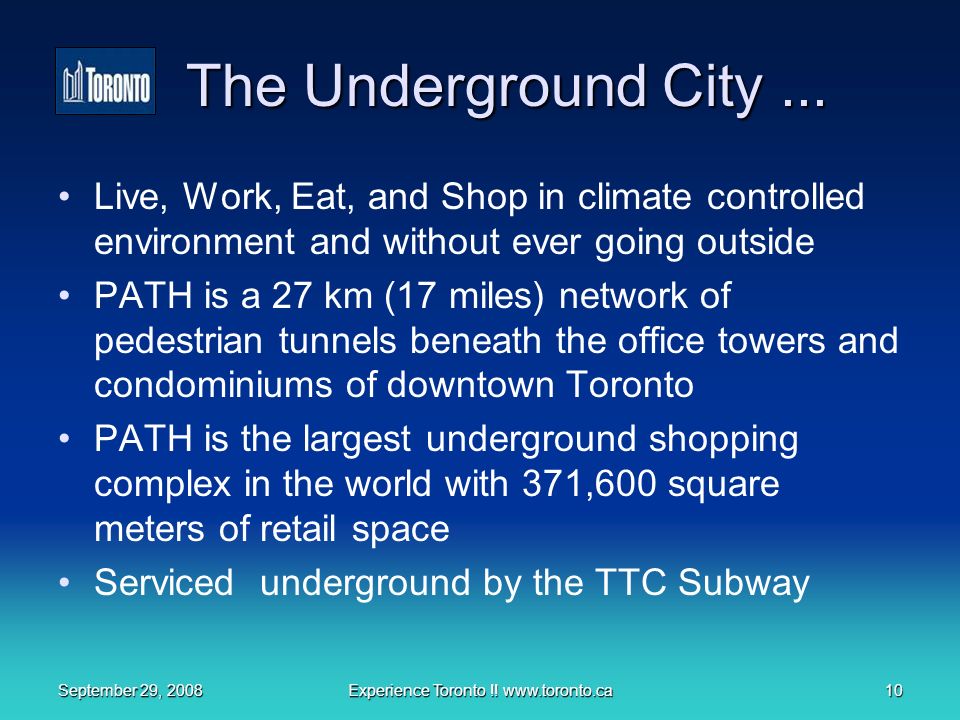 TORONTO

The Underground City ...

• Live, Work, Eat, and Shop in climate controlled environment and without ever going outside

• PATH is a 27 km (17 miles) network of pedestrian tunnels beneath the office towers and condominiums of downtown Toronto

• PATH is the largest underground shopping complex in the world with 371,600 square meters of retail space

• Serviced underground by the TTC Subway

September 29, 2008

Experience Toronto !! www.toronto.ca

10